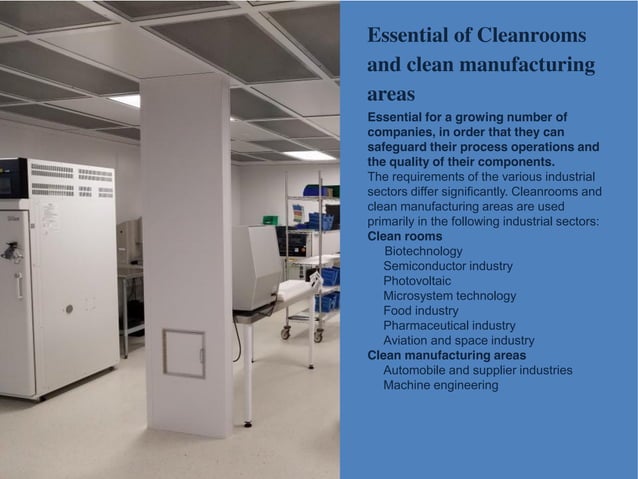 Essential of Cleanrooms and clean manufacturing areas

Essential for a growing number of companies, in order that they can safeguard their process operations and the quality of their components.
The requirements of the various industrial sectors differ significantly. Cleanrooms and clean manufacturing areas are used primarily in the following industrial sectors:

Clean rooms
Biotechnology
Semiconductor industry
Photovoltaic
Microsystem technology
Food industry
Pharmaceutical industry
Aviation and space industry

Clean manufacturing areas
Automobile and supplier industries
Machine engineering